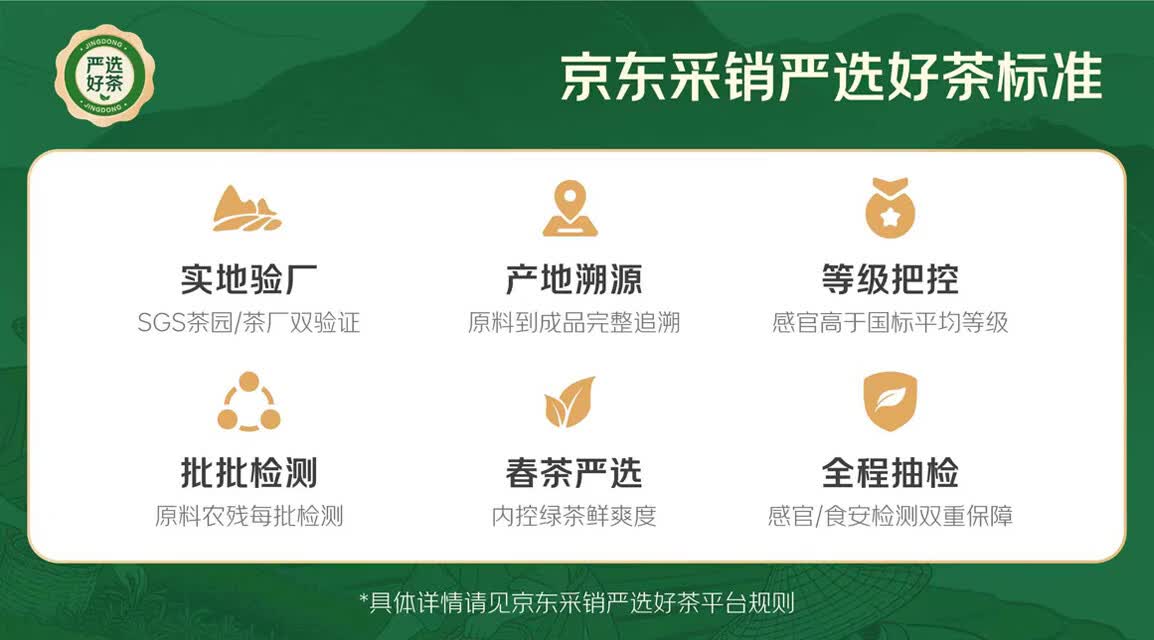 JINGDONG
严选好茶
JINGDONG

京东采销严选好茶标准

实地验厂
SGS茶园/茶厂双验证

产地溯源
原料到成品完整追溯

等级把控
感官高于国标平均等级

批批检测
原料农残每批检测

春茶严选
内控绿茶鲜爽度

全程抽检
感官/食安检测双重保障

*具体详情请见京东采销严选好茶平台规则